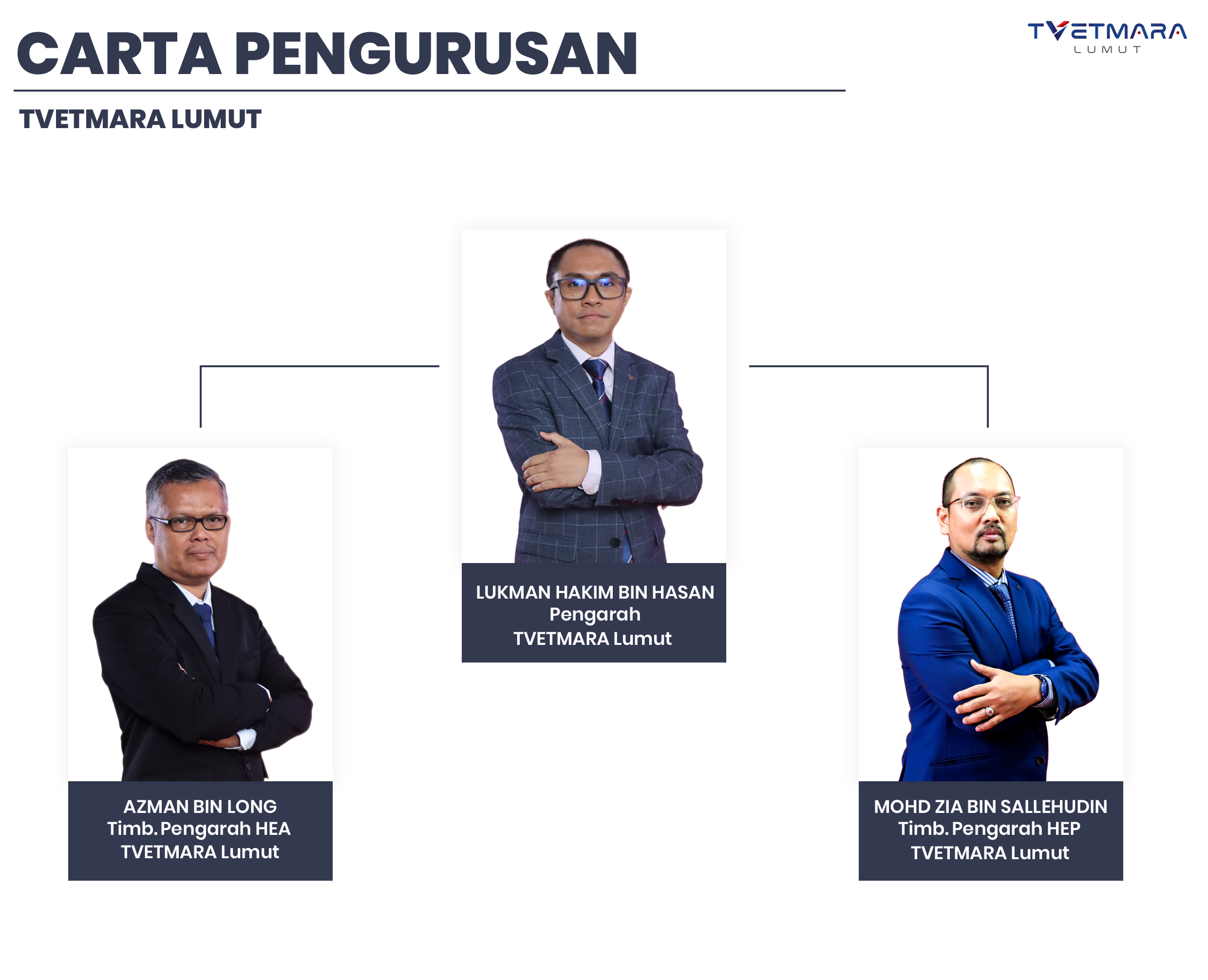 CARTA PENGURUSAN

TVETMARA LUMUT

TVETMARA
LUMUT

LUKMAN HAKIM BIN HASAN
Pengarah
TVETMARA Lumut

AZMAN BIN LONG
Timb. Pengarah HEA
TVETMARA Lumut

MOHD ZIA BIN SALLEHUDIN
Timb. Pengarah HEP
TVETMARA Lumut